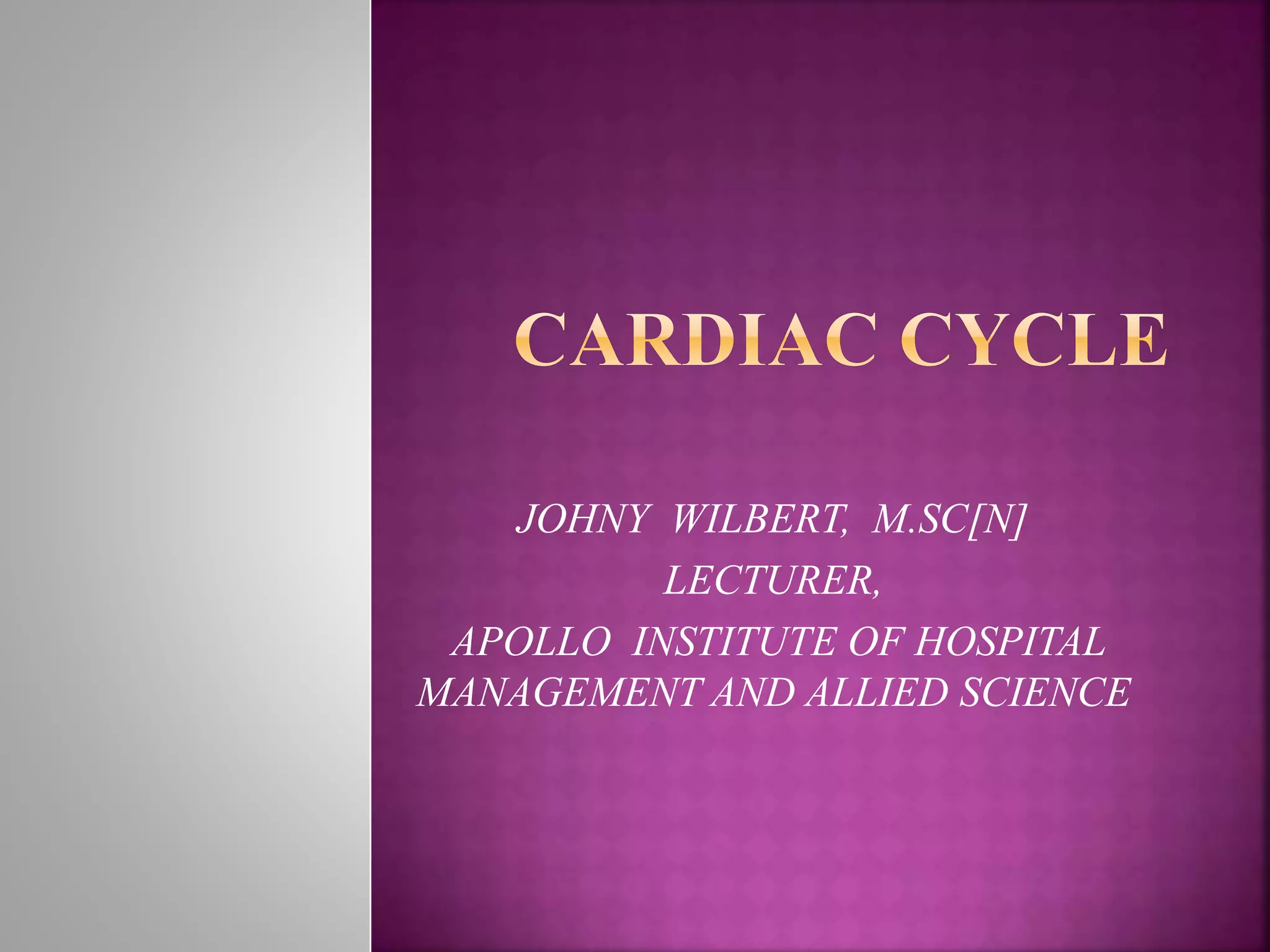 CARDIAC CYCLE

JOHNY WILBERT, M.SC[N]
LECTURER,
APOLLO INSTITUTE OF HOSPITAL MANAGEMENT AND ALLIED SCIENCE